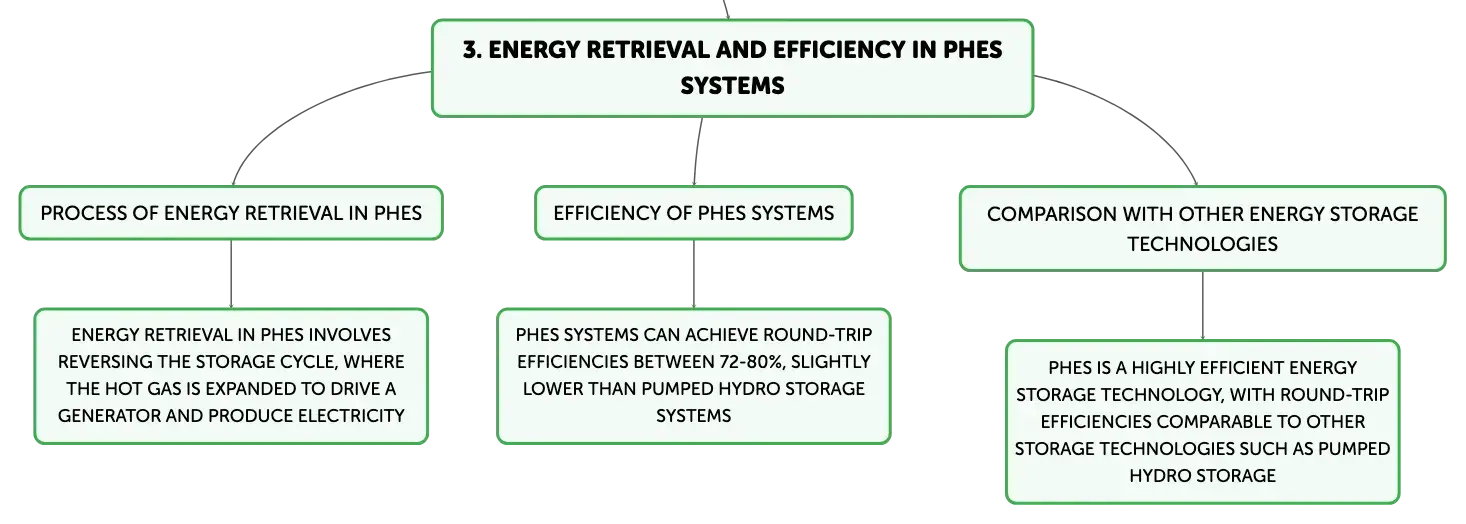 3. ENERGY RETRIEVAL AND EFFICIENCY IN PHES SYSTEMS

PROCESS OF ENERGY RETRIEVAL IN PHES

ENERGY RETRIEVAL IN PHES INVOLVES REVERSING THE STORAGE CYCLE, WHERE THE HOT GAS IS EXPANDED TO DRIVE A GENERATOR AND PRODUCE ELECTRICITY

EFFICIENCY OF PHES SYSTEMS

PHES SYSTEMS CAN ACHIEVE ROUND-TRIP EFFICIENCIES BETWEEN 72-80%, SLIGHTLY LOWER THAN PUMPED HYDRO STORAGE SYSTEMS

COMPARISON WITH OTHER ENERGY STORAGE TECHNOLOGIES

PHES IS A HIGHLY EFFICIENT ENERGY STORAGE TECHNOLOGY, WITH ROUND-TRIP EFFICIENCIES COMPARABLE TO OTHER STORAGE TECHNOLOGIES SUCH AS PUMPED HYDRO STORAGE